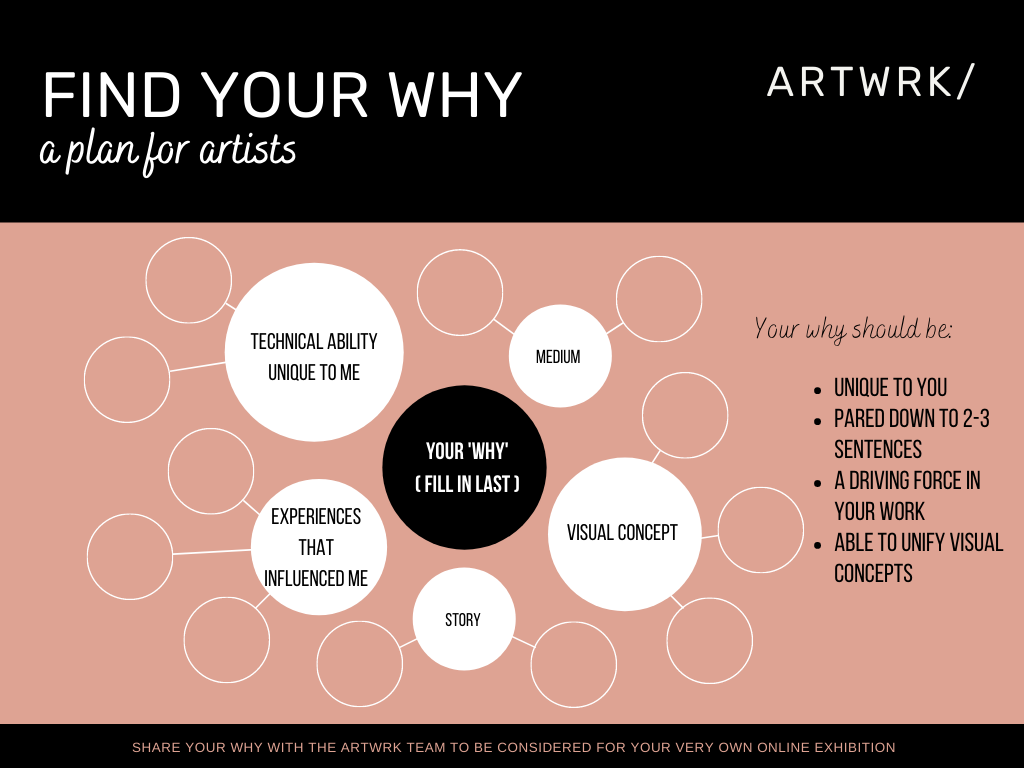 FIND YOUR WHY
a plan for artists

ARTWRK/

TECHNICAL ABILITY UNIQUE TO ME

MEDIUM

YOUR 'WHY' ( FILL IN LAST )

EXPERIENCES THAT INFLUENCED ME

VISUAL CONCEPT

STORY

Your why should be:

- UNIQUE TO YOU
- PARED DOWN TO 2-3 SENTENCES
- A DRIVING FORCE IN YOUR WORK
- ABLE TO UNIFY VISUAL CONCEPTS

SHARE YOUR WHY WITH THE ARTWRK TEAM TO BE CONSIDERED FOR YOUR VERY OWN ONLINE EXHIBITION